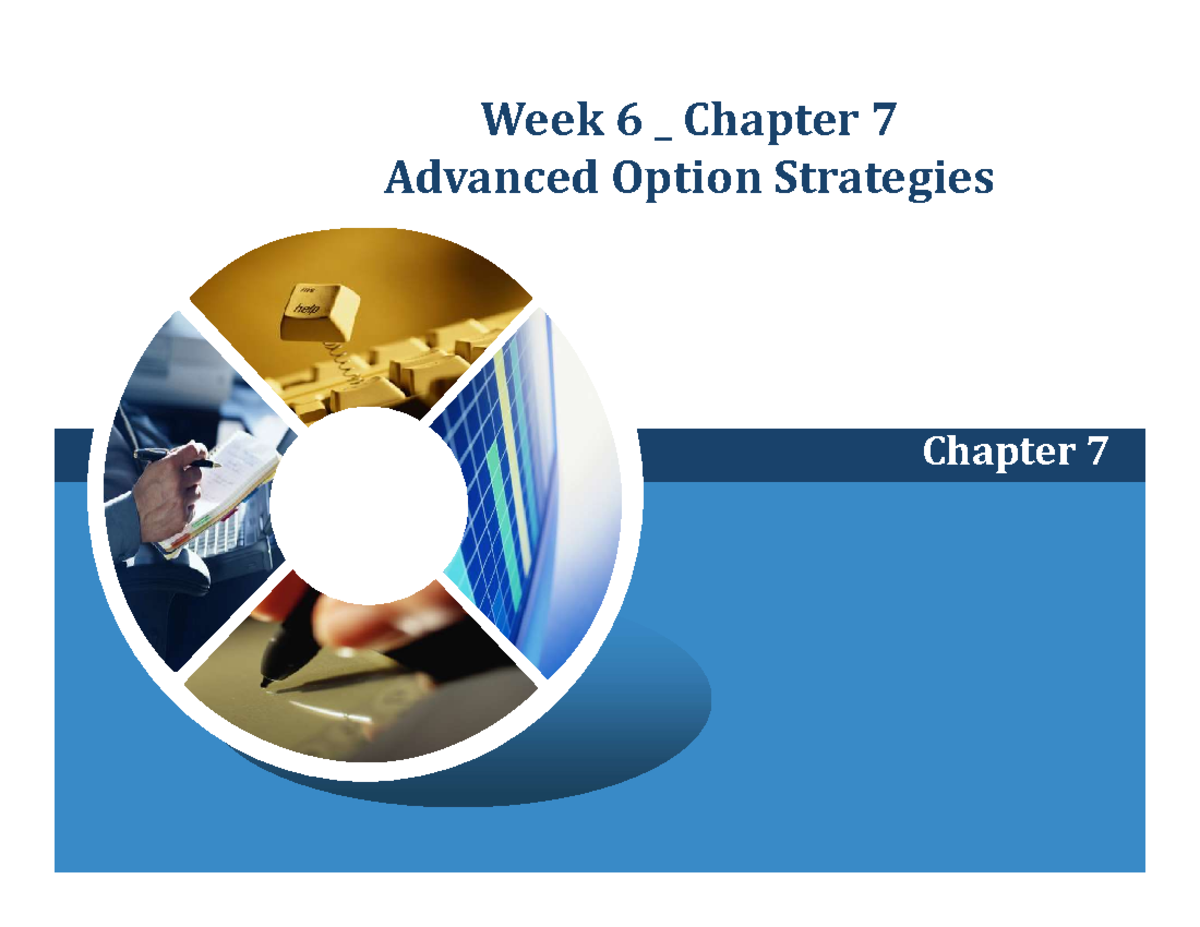 Week 6 _ Chapter 7
Advanced Option Strategies

help

Chapter 7